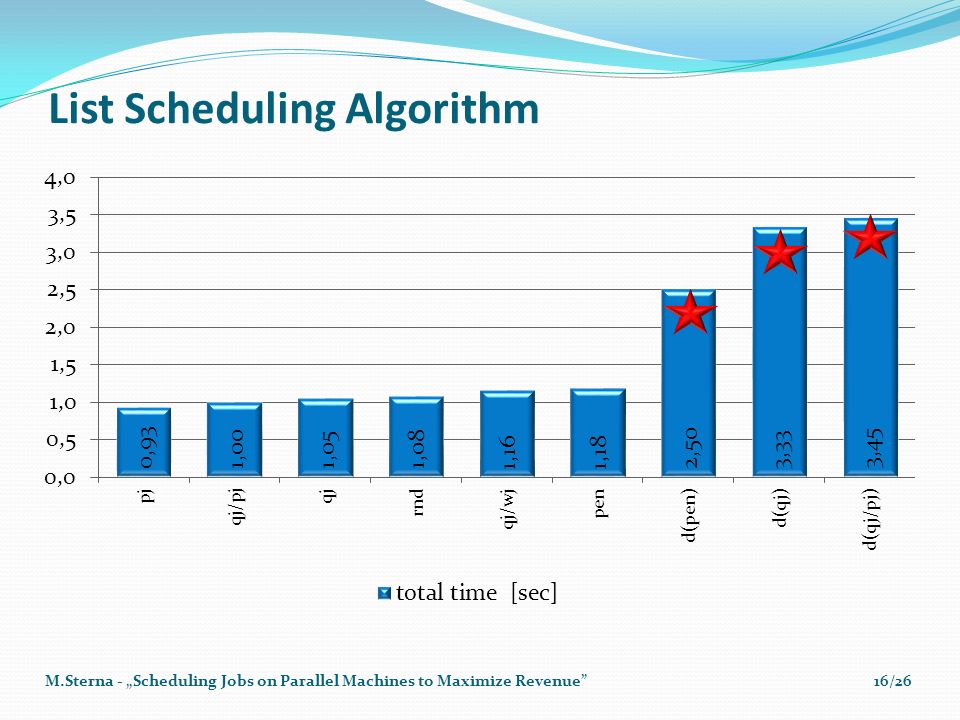 List Scheduling Algorithm

4,0
3,5
3,0
2,5
2,0
1,5
1,0
0,5
0,0

0,93
1,00
1,05
1,08
1,16
1,18
2,50
3,33
3,45

pj
qj/pj
qj
rnd
qj/wj
pen
d(pen)
d(qj)
d(qj/pj)

total time [sec]

M.Sterna - „Scheduling Jobs on Parallel Machines to Maximize Revenue”

16/26